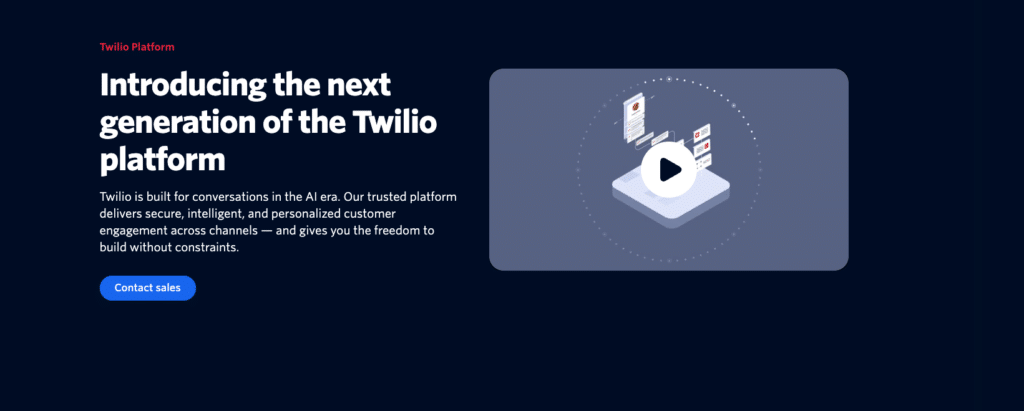 Twilio Platform

Introducing the next generation of the Twilio platform

Twilio is built for conversations in the AI era. Our trusted platform delivers secure, intelligent, and personalized customer engagement across channels — and gives you the freedom to build without constraints.

Contact sales